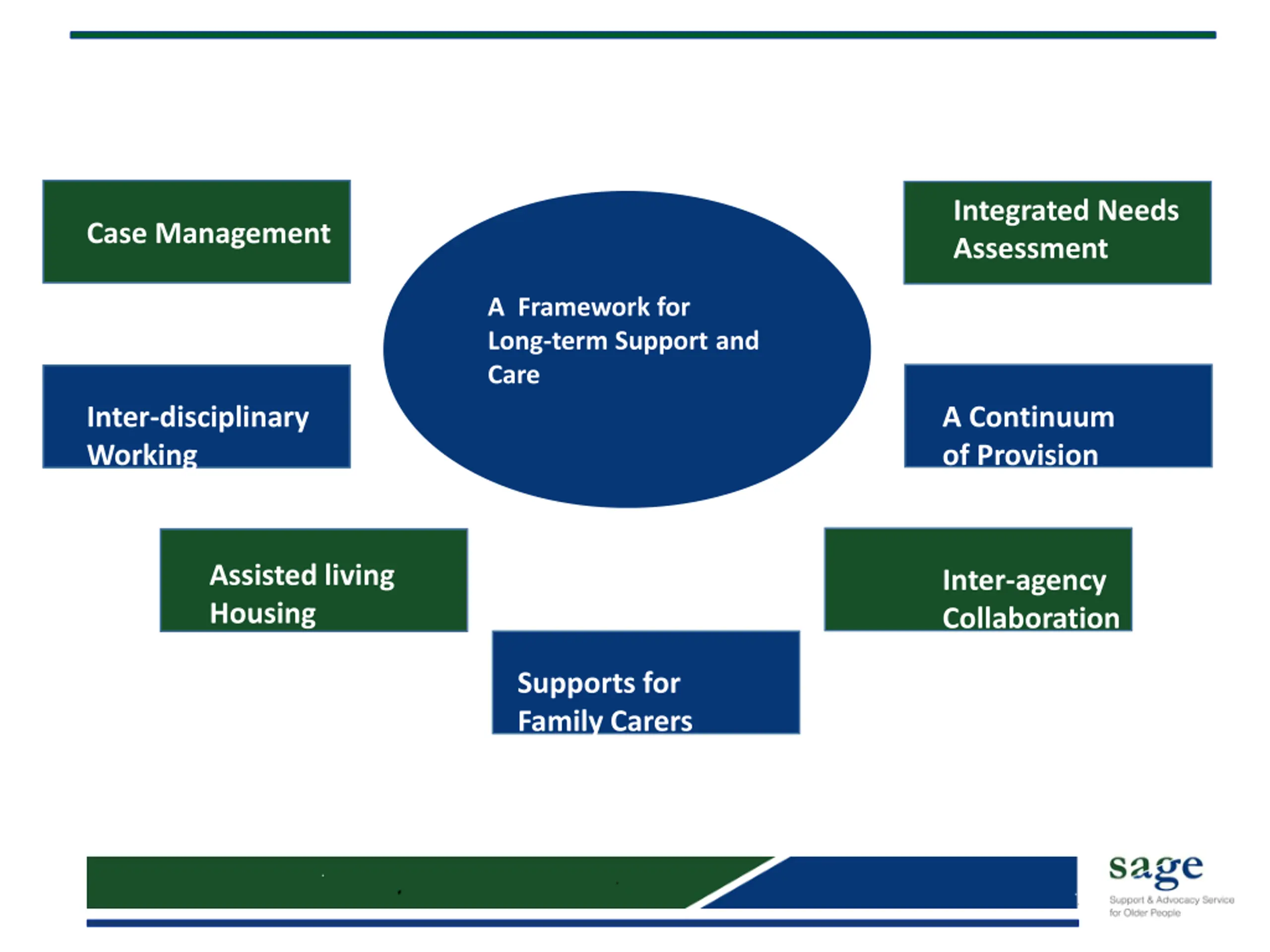 Case Management

Integrated Needs Assessment

A Framework for Long-term Support and Care

Inter-disciplinary Working

A Continuum of Provision

Assisted living Housing

Inter-agency Collaboration

Supports for Family Carers

sage
Support & Advocacy Service for Older People